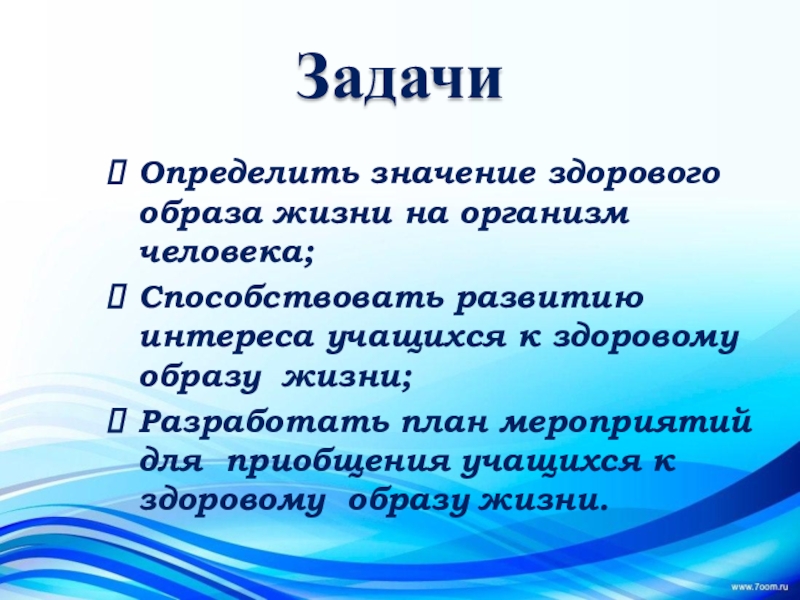 Задачи

Определить значение здорового образа жизни на организм человека;

Способствовать развитию интереса учащихся к здоровому образу жизни;

Разработать план мероприятий для приобщения учащихся к здоровому образу жизни.

www.7oom.ru